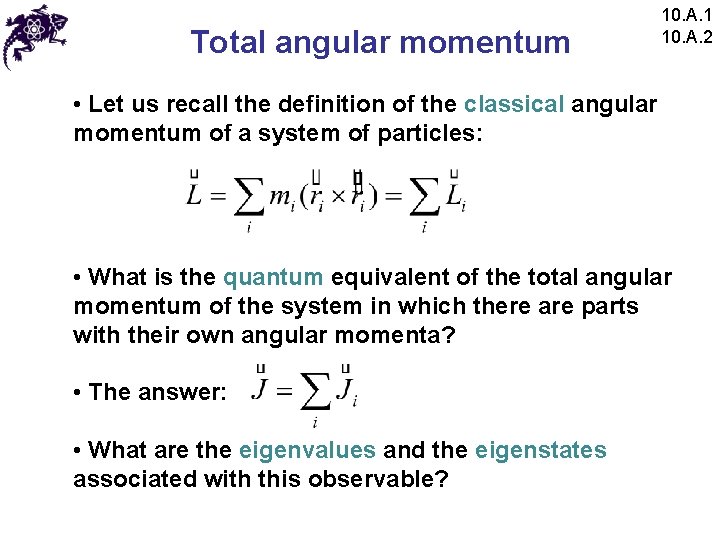 10.A.1
10.A.2

Total angular momentum

• Let us recall the definition of the classical angular momentum of a system of particles:

$\vec{L} = \sum_i m_i(\vec{r}_i \times \dot{\vec{r}}_i) = \sum_i \vec{L}_i$

• What is the quantum equivalent of the total angular momentum of the system in which there are parts with their own angular momenta?

• The answer: $\vec{J} = \sum_i \vec{J}_i$

• What are the eigenvalues and the eigenstates associated with this observable?